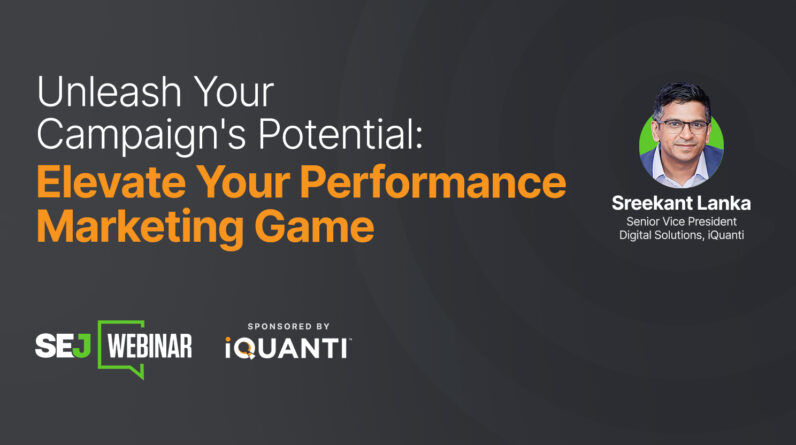 Unleash Your Campaign's Potential: Elevate Your Performance Marketing Game

Sreekant Lanka
Senior Vice President
Digital Solutions, iQuanti

SEJ WEBINAR

SPONSORED BY
iQUANTI